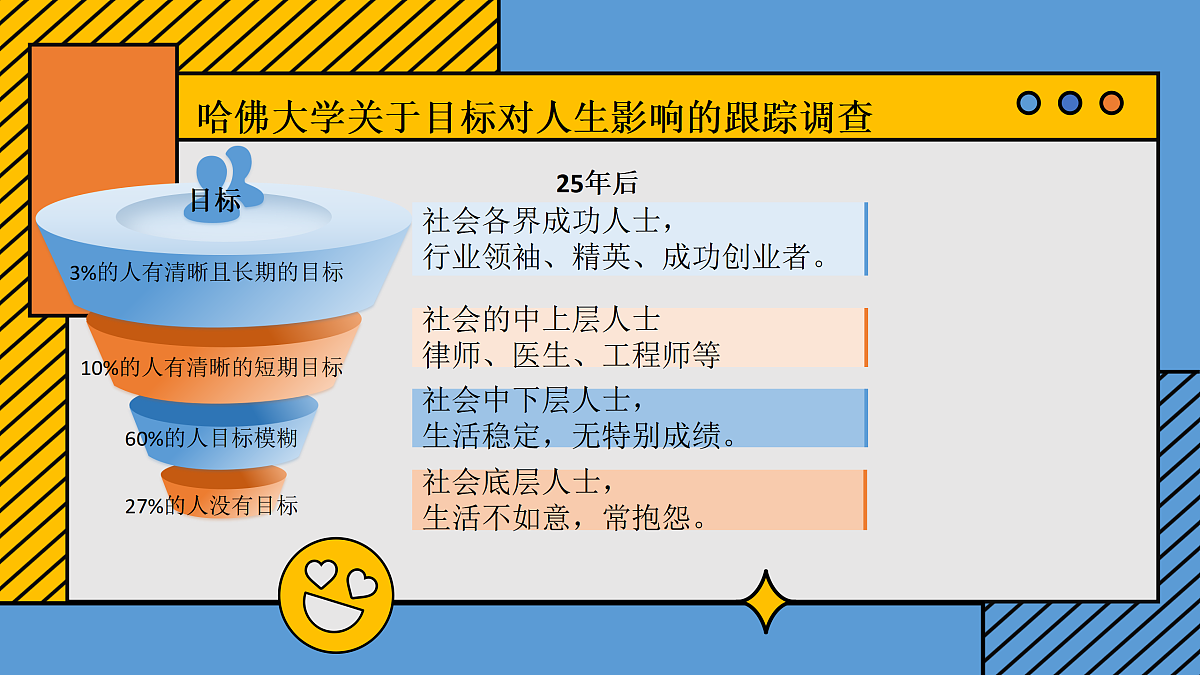 哈佛大学关于目标对人生影响的跟踪调查

目标

3%的人有清晰且长期的目标

10%的人有清晰的短期目标

60%的人目标模糊

27%的人没有目标

25年后

社会各界成功人士，
行业领袖、精英、成功创业者。

社会的中上层人士
律师、医生、工程师等

社会中下层人士，
生活稳定，无特别成绩。

社会底层人士，
生活不如意，常抱怨。